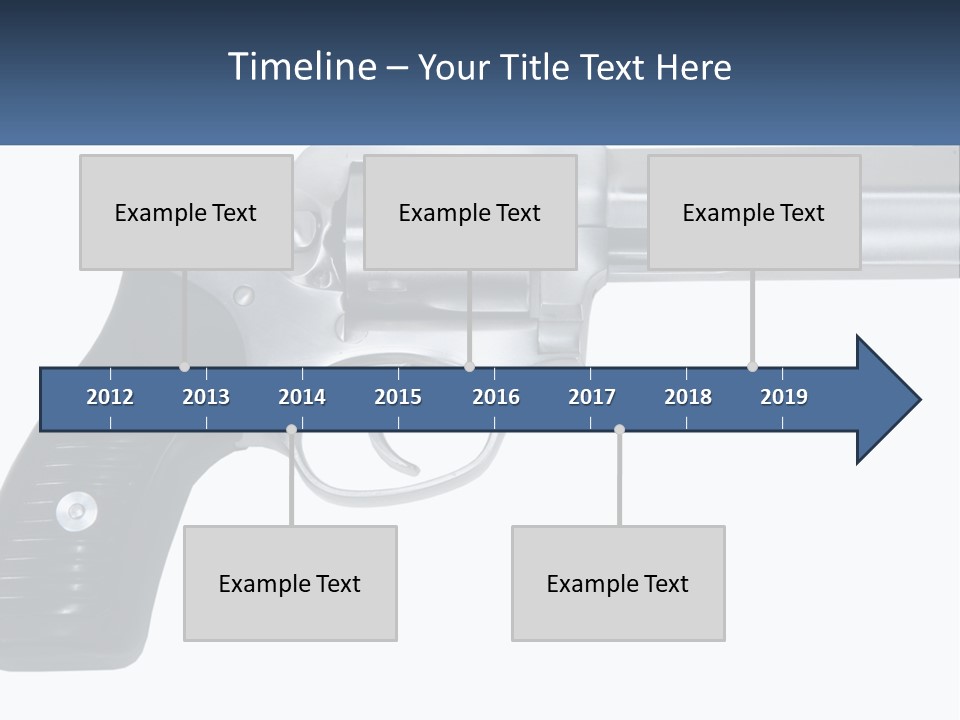 Timeline – Your Title Text Here

Example Text

Example Text

Example Text

2012 2013 2014 2015 2016 2017 2018 2019

Example Text

Example Text